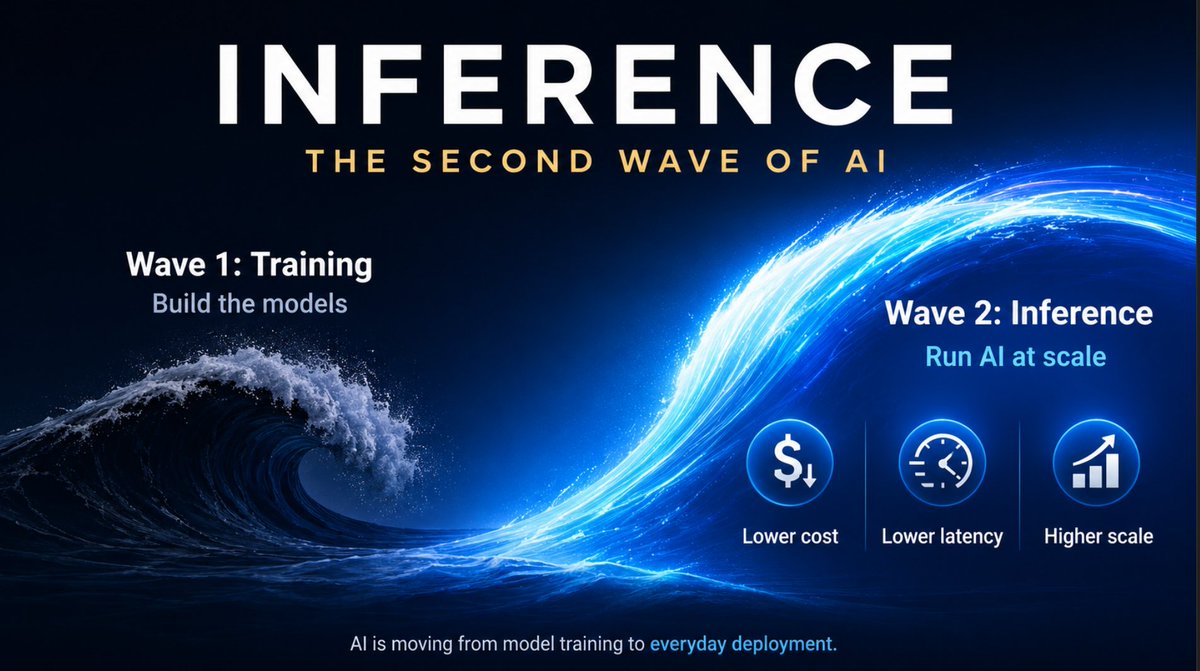 INFERENCE
THE SECOND WAVE OF AI

Wave 1: Training
Build the models

Wave 2: Inference
Run AI at scale

Lower cost
Lower latency
Higher scale

AI is moving from model training to everyday deployment.